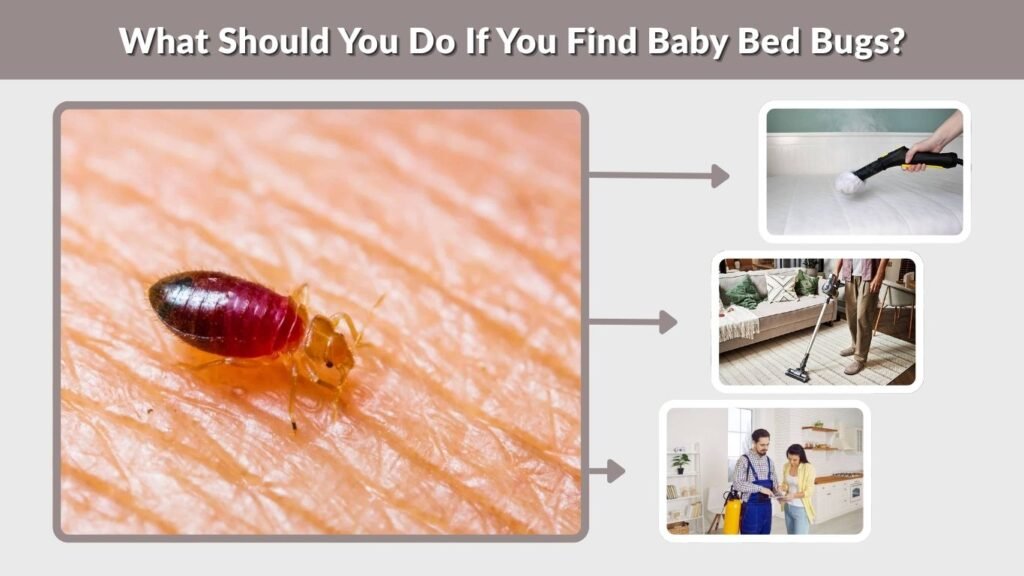 What Should You Do If You Find Baby Bed Bugs?